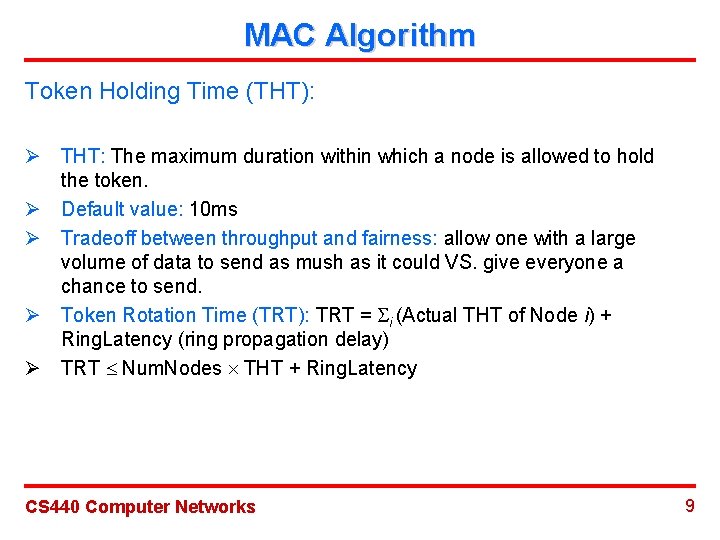 MAC Algorithm

Token Holding Time (THT):

➢ THT: The maximum duration within which a node is allowed to hold the token.

➢ Default value: 10ms

➢ Tradeoff between throughput and fairness: allow one with a large volume of data to send as mush as it could VS. give everyone a chance to send.

➢ Token Rotation Time (TRT): TRT = $\Sigma_i$ (Actual THT of Node $i$) + RingLatency (ring propagation delay)

➢ TRT $\leq$ NumNodes $\times$ THT + RingLatency

CS440 Computer Networks

9